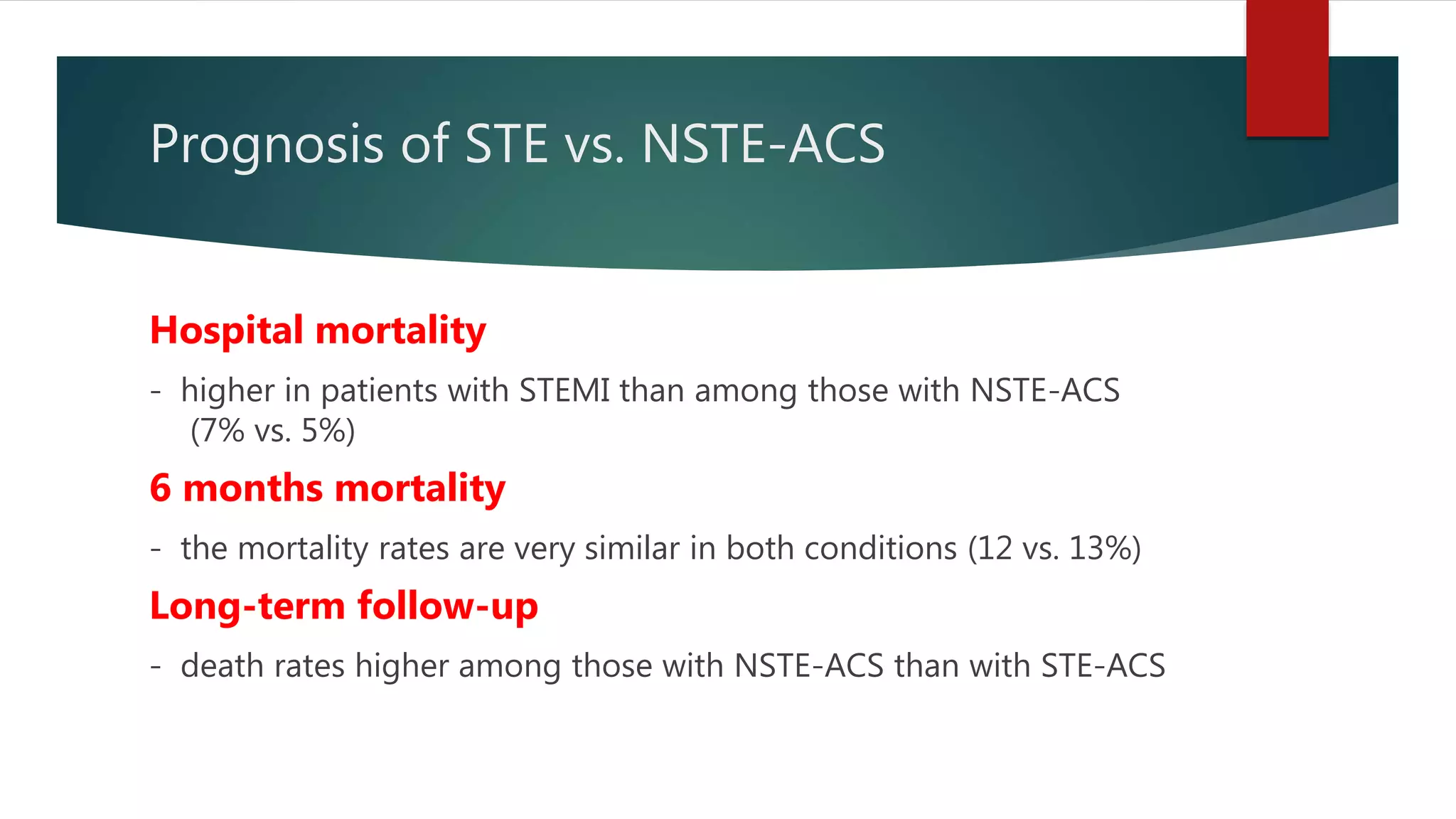 Prognosis of STE vs. NSTE-ACS

Hospital mortality

- higher in patients with STEMI than among those with NSTE-ACS (7% vs. 5%)

6 months mortality

- the mortality rates are very similar in both conditions (12 vs. 13%)

Long-term follow-up

- death rates higher among those with NSTE-ACS than with STE-ACS